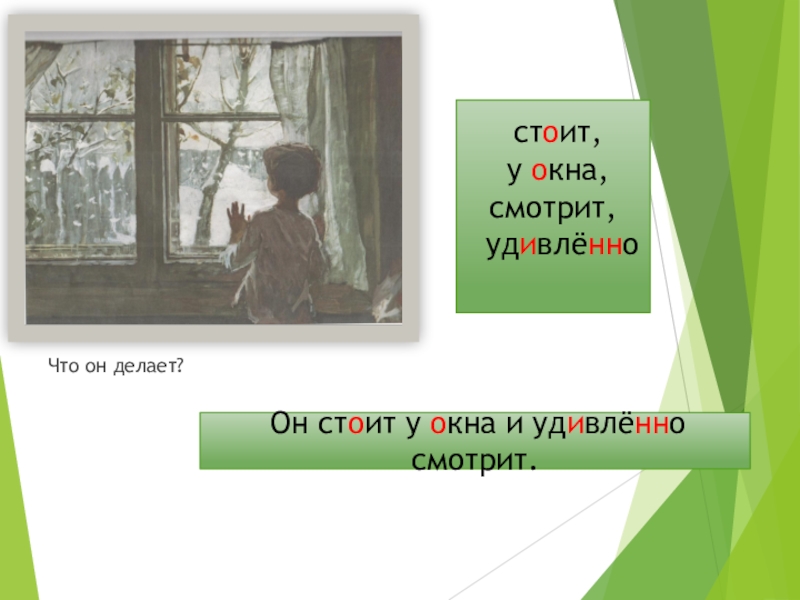 стоит,
у окна,
смотрит,
удивлённо

Что он делает?

Он стоит у окна и удивлённо смотрит.